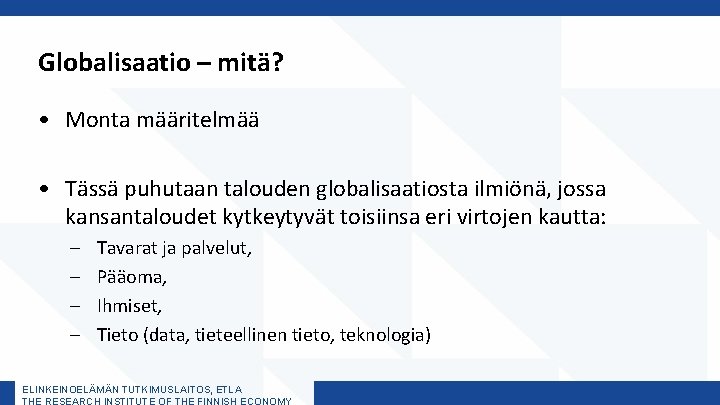 Globalisaatio – mitä?

• Monta määritelmää

• Tässä puhutaan talouden globalisaatiosta ilmiönä, jossa kansantaloudet kytkeytyvät toisiinsa eri virtojen kautta:
– Tavarat ja palvelut,
– Pääoma,
– Ihmiset,
– Tieto (data, tieteellinen tieto, teknologia)

ELINKEINOELÄMÄN TUTKIMUSLAITOS, ETLA
THE RESEARCH INSTITUTE OF THE FINNISH ECONOMY